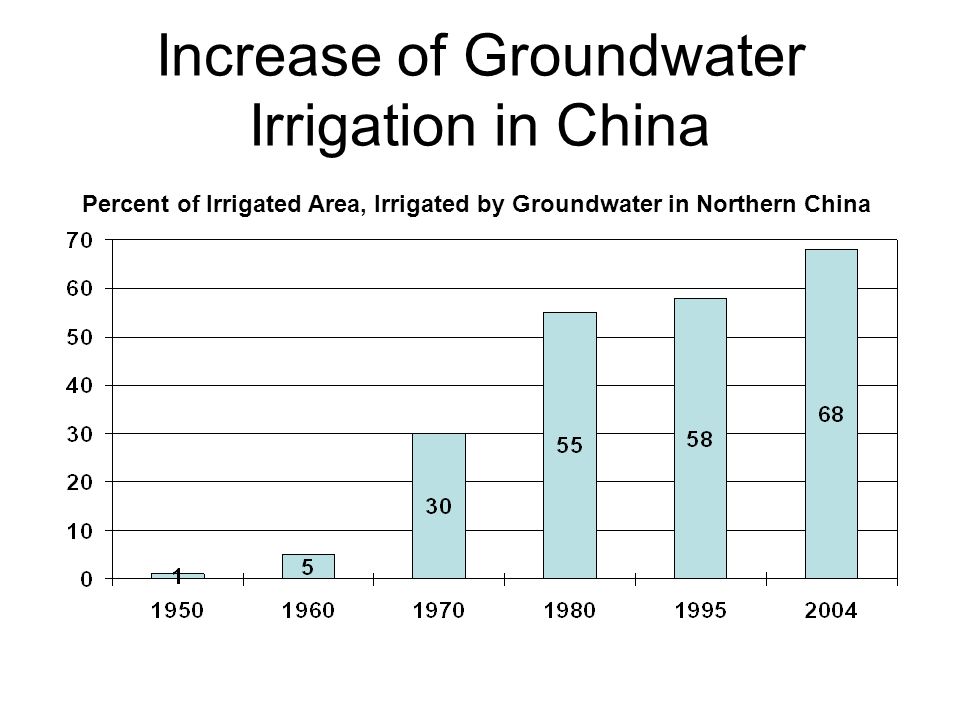 Increase of Groundwater Irrigation in China

Percent of Irrigated Area, Irrigated by Groundwater in Northern China

70
60
50
40
30
20
10
0

1
5
30
55
58
68

1950
1960
1970
1980
1995
2004